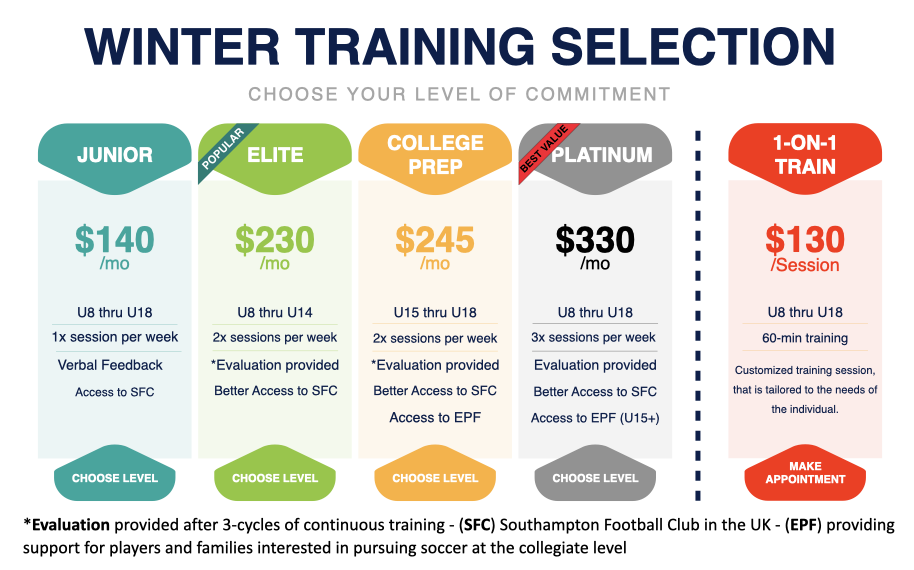 WINTER TRAINING SELECTION

CHOOSE YOUR LEVEL OF COMMITMENT

JUNIOR

$140
/mo

U8 thru U18
1x session per week
Verbal Feedback
Access to SFC

CHOOSE LEVEL

POPULAR

ELITE

$230
/mo

U8 thru U14
2x sessions per week
*Evaluation provided
Better Access to SFC

CHOOSE LEVEL

COLLEGE PREP

$245
/mo

U15 thru U18
2x sessions per week
*Evaluation provided
Better Access to SFC
Access to EPF

CHOOSE LEVEL

BEST VALUE

PLATINUM

$330
/mo

U8 thru U18
3x sessions per week
Evaluation provided
Better Access to SFC
Access to EPF (U15+)

CHOOSE LEVEL

1-ON-1 TRAIN

$130
/Session

U8 thru U18
60-min training
Customized training session, that is tailored to the needs of the individual.

MAKE APPOINTMENT

*Evaluation provided after 3-cycles of continuous training - (SFC) Southampton Football Club in the UK - (EPF) providing support for players and families interested in pursuing soccer at the collegiate level